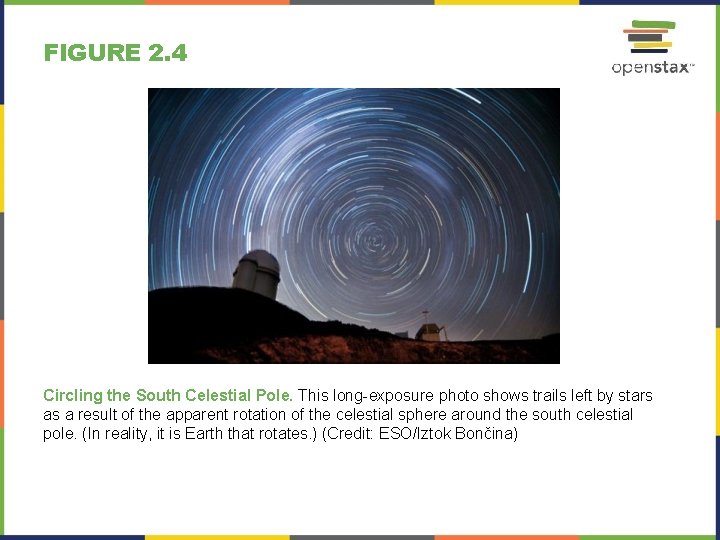 FIGURE 2.4

openstax™

Circling the South Celestial Pole. This long-exposure photo shows trails left by stars as a result of the apparent rotation of the celestial sphere around the south celestial pole. (In reality, it is Earth that rotates.) (Credit: ESO/Iztok Bončina)